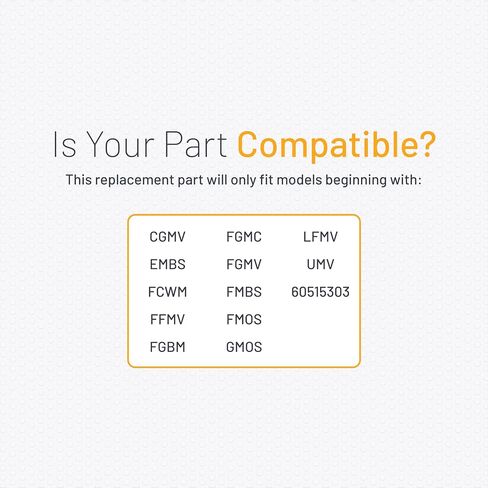 Is Your Part Compatible?

This replacement part will only fit models beginning with:

CGMV
EMBS
FCWM
FFMV
FGBM

FGMC
FGMV
FMBS
FMOS
GMOS

LFMV
UMV
60515303